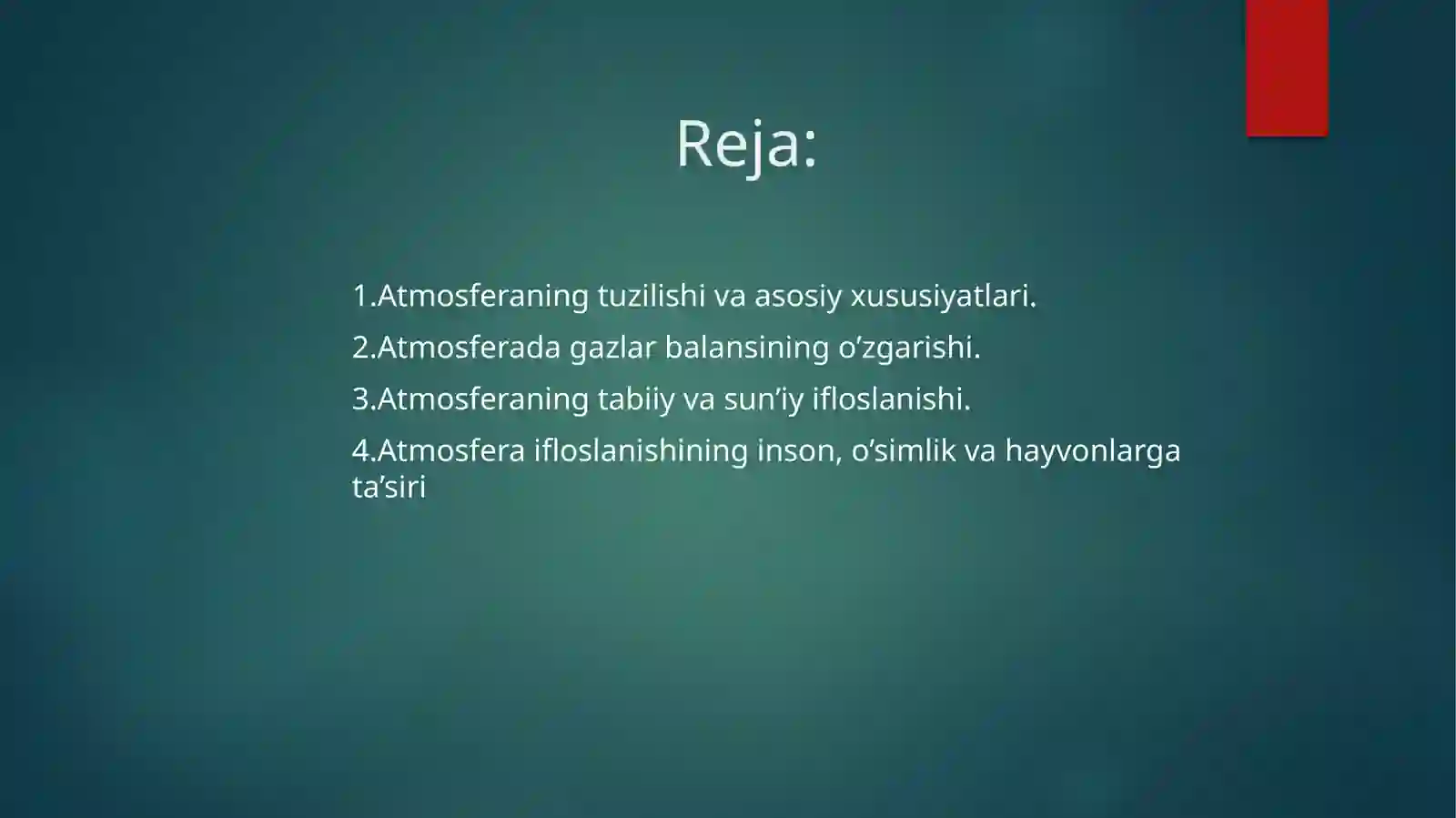 Reja:

1.Atmosferaning tuzilishi va asosiy xususiyatlari.

2.Atmosferada gazlar balansining o’zgarishi.

3.Atmosferaning tabiiy va sun’iy ifloslanishi.

4.Atmosfera ifloslanishining inson, o’simlik va hayvonlarga ta’siri